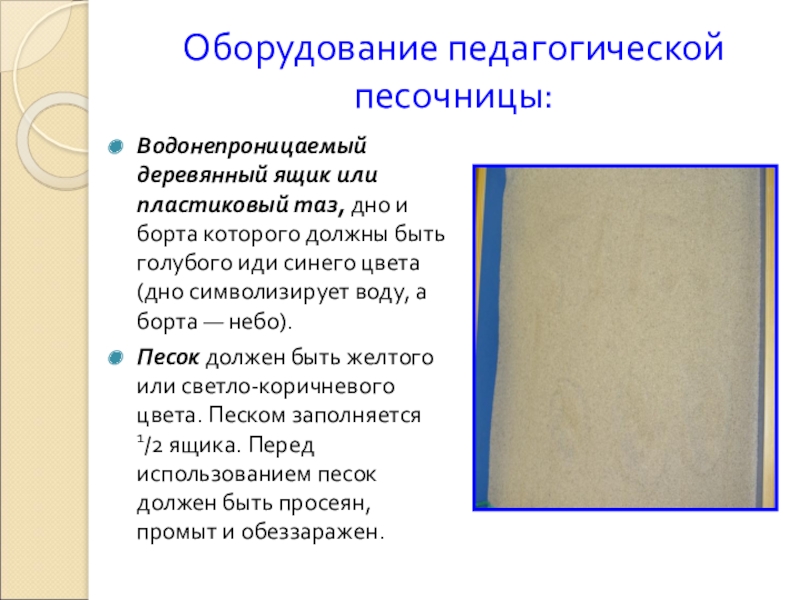 Оборудование педагогической песочницы:

Водонепроницаемый деревянный ящик или пластиковый таз, дно и борта которого должны быть голубого иди синего цвета (дно символизирует воду, а борта — небо).

Песок должен быть желтого или светло-коричневого цвета. Песком заполняется $^1/2$ ящика. Перед использованием песок должен быть просеян, промыт и обеззаражен.